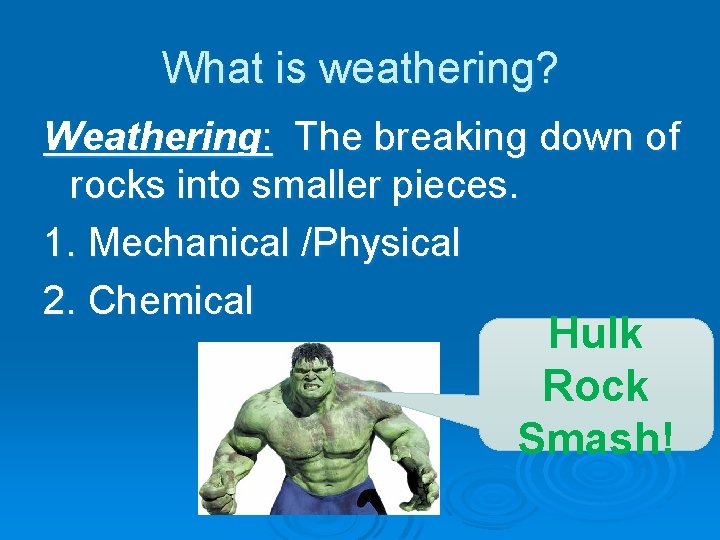 What is weathering?

Weathering: The breaking down of rocks into smaller pieces.

1. Mechanical /Physical

2. Chemical

Hulk Rock Smash!